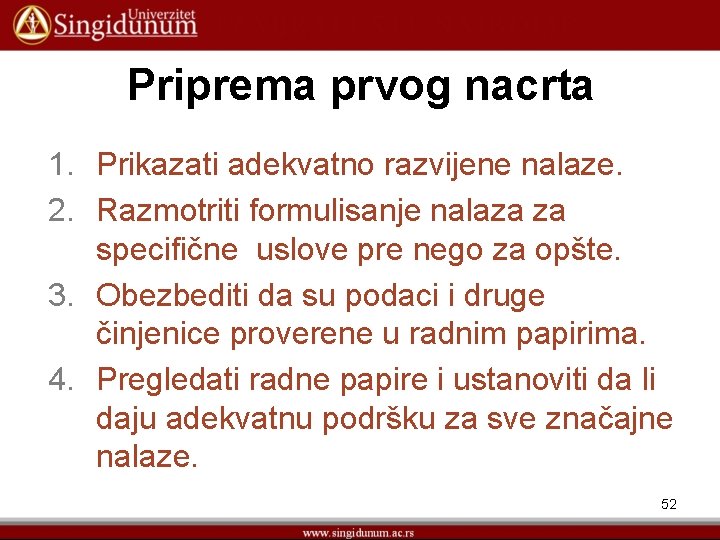 Univerzitet Singidunum

Priprema prvog nacrta

1. Prikazati adekvatno razvijene nalaze.
2. Razmotriti formulisanje nalaza za specifične uslove pre nego za opšte.
3. Obezbediti da su podaci i druge činjenice proverene u radnim papirima.
4. Pregledati radne papire i ustanoviti da li daju adekvatnu podršku za sve značajne nalaze.

52

www.singidunum.ac.rs